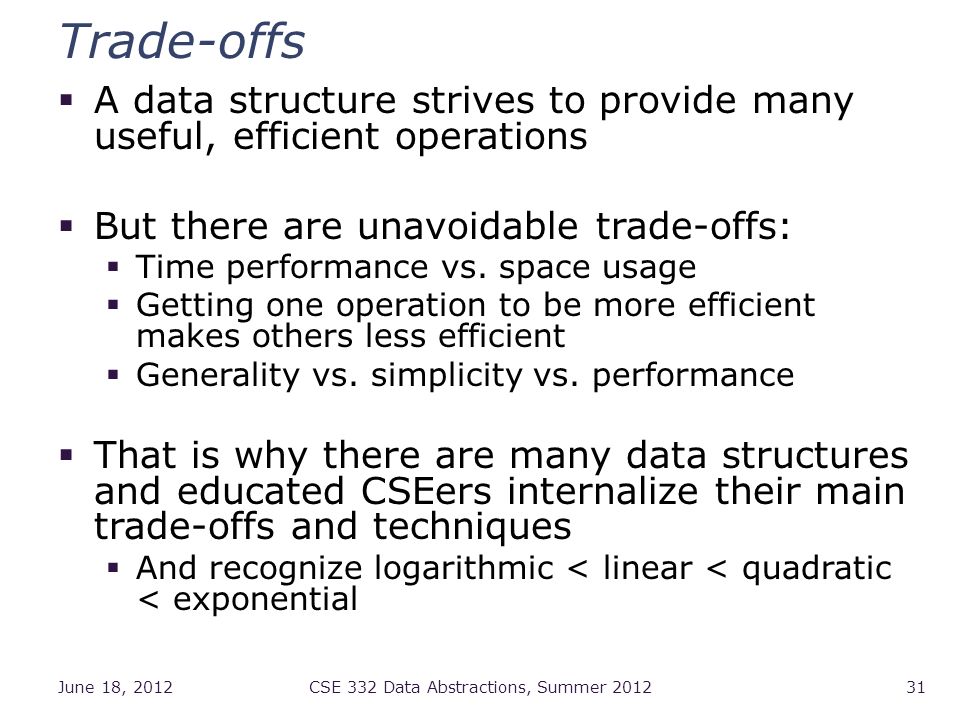 Trade-offs

▪ A data structure strives to provide many useful, efficient operations

▪ But there are unavoidable trade-offs:
▪ Time performance vs. space usage
▪ Getting one operation to be more efficient makes others less efficient
▪ Generality vs. simplicity vs. performance

▪ That is why there are many data structures and educated CSEers internalize their main trade-offs and techniques
▪ And recognize logarithmic < linear < quadratic < exponential

June 18, 2012 CSE 332 Data Abstractions, Summer 2012 31